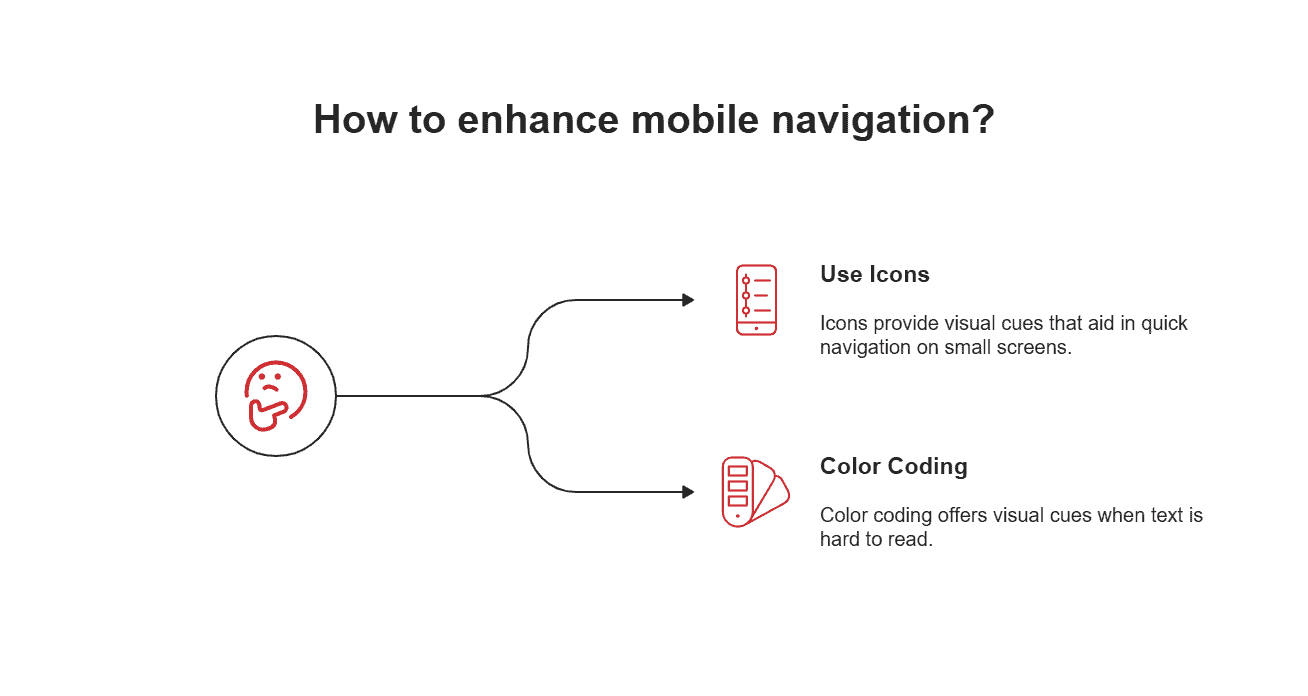 How to enhance mobile navigation?

Use Icons

Icons provide visual cues that aid in quick navigation on small screens.

Color Coding

Color coding offers visual cues when text is hard to read.